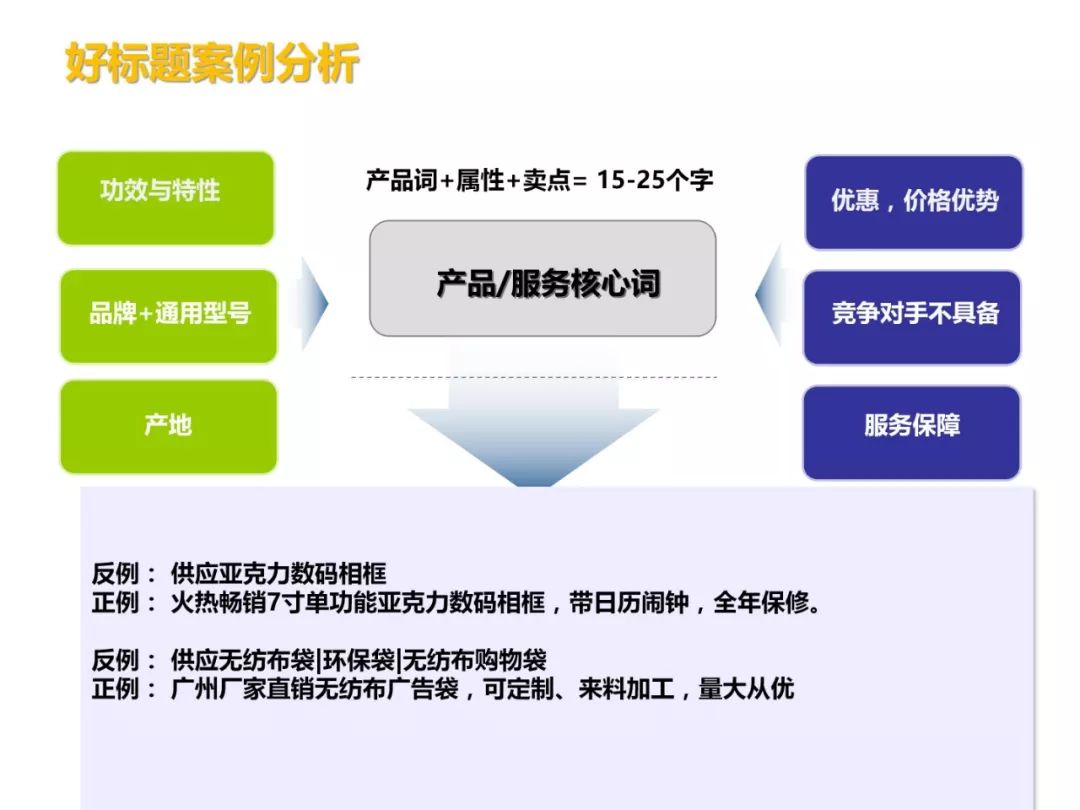 好标题案例分析

功效与特性

品牌+通用型号

产地

产品词+属性+卖点= 15-25个字

产品/服务核心词

优惠，价格优势

竞争对手不具备

服务保障

反例： 供应亚克力数码相框
正例： 火热畅销7寸单功能亚克力数码相框，带日历闹钟，全年保修。

反例： 供应无纺布袋|环保袋|无纺布购物袋
正例： 广州厂家直销无纺布广告袋，可定制、来料加工，量大从优